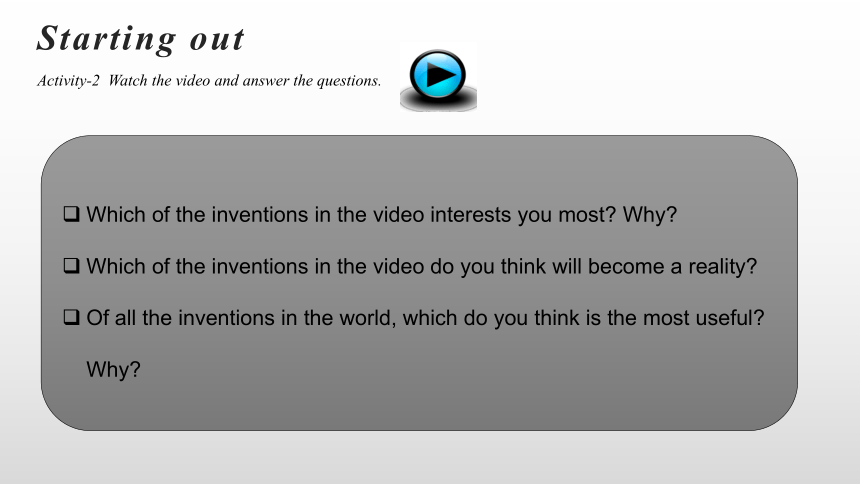 Starting out

Activity-2 Watch the video and answer the questions.

❑ Which of the inventions in the video interests you most? Why?

❑ Which of the inventions in the video do you think will become a reality?

❑ Of all the inventions in the world, which do you think is the most useful? Why?